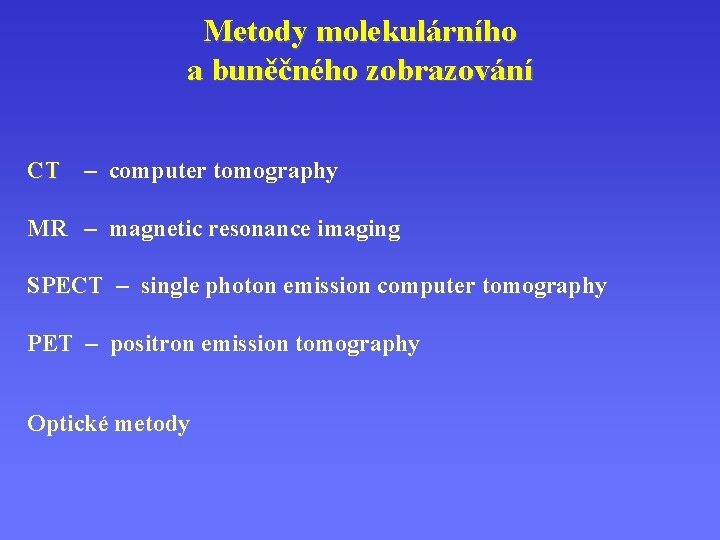 Metody molekulárního
a buněčného zobrazování

CT – computer tomography

MR – magnetic resonance imaging

SPECT – single photon emission computer tomography

PET – positron emission tomography

Optické metody